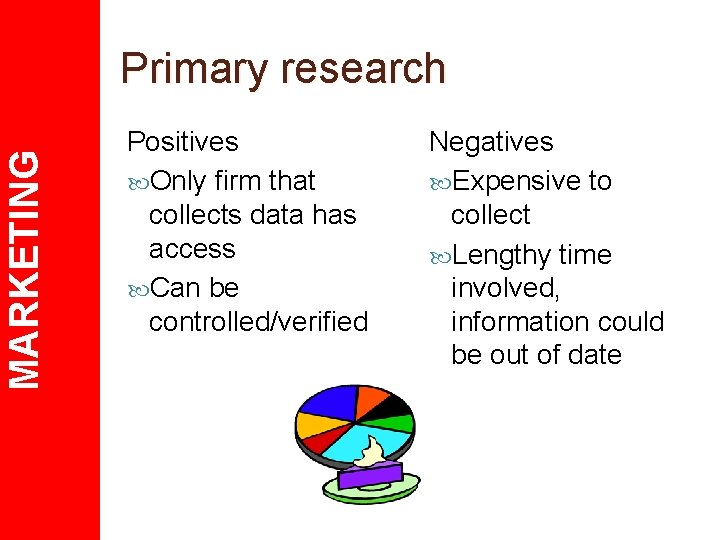 MARKETING

Primary research

Positives

Only firm that collects data has access

Can be controlled/verified

Negatives

Expensive to collect

Lengthy time involved, information could be out of date